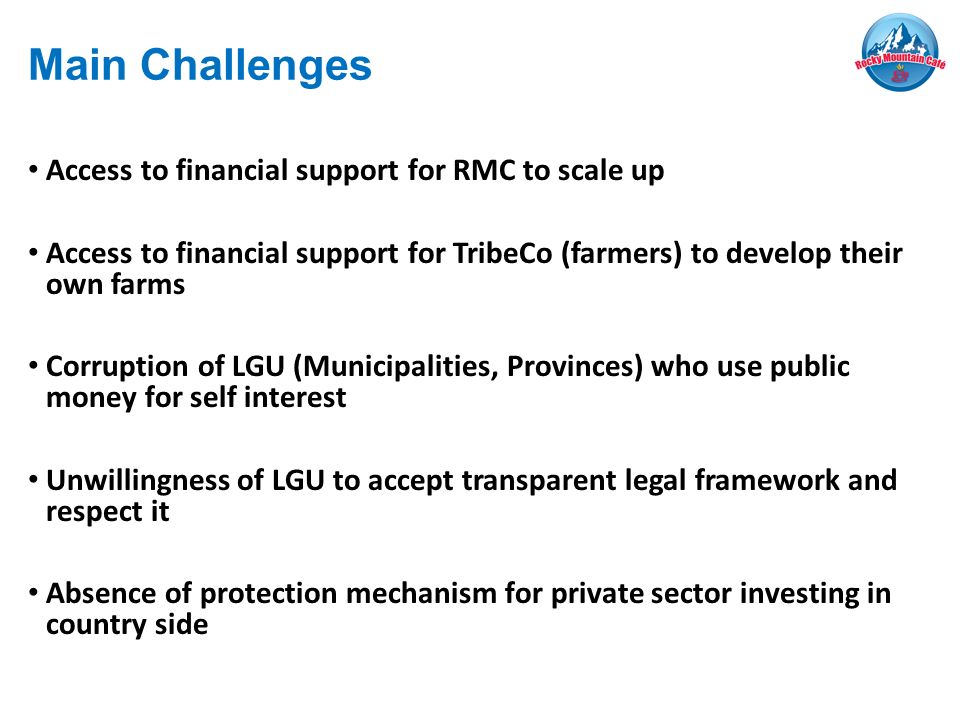 Main Challenges

Rocky Mountain Café

• Access to financial support for RMC to scale up

• Access to financial support for TribeCo (farmers) to develop their own farms

• Corruption of LGU (Municipalities, Provinces) who use public money for self interest

• Unwillingness of LGU to accept transparent legal framework and respect it

• Absence of protection mechanism for private sector investing in country side